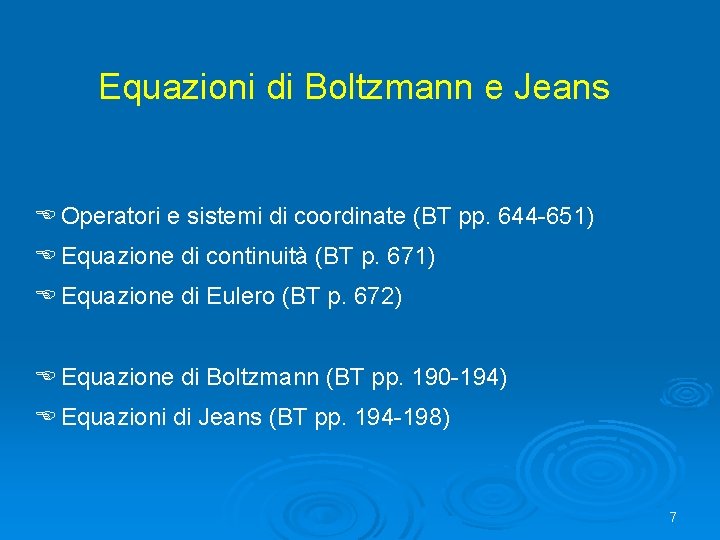 Equazioni di Boltzmann e Jeans

Operatori e sistemi di coordinate (BT pp. 644-651)

Equazione di continuità (BT p. 671)

Equazione di Eulero (BT p. 672)

Equazione di Boltzmann (BT pp. 190-194)

Equazioni di Jeans (BT pp. 194-198)

7